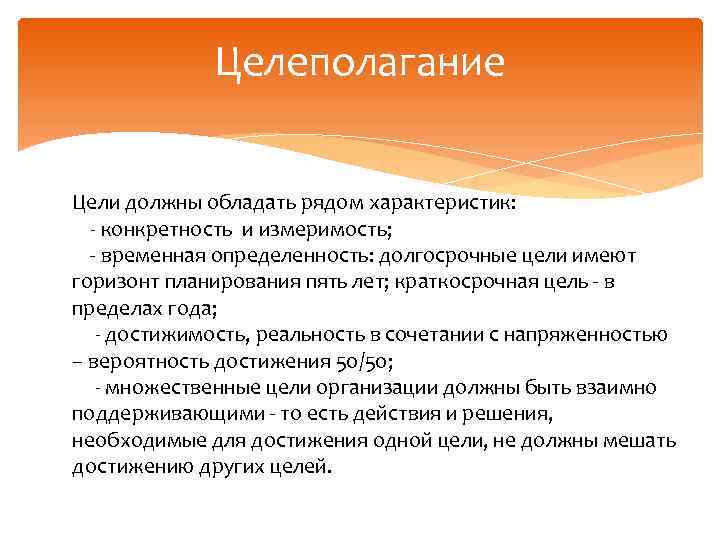 Целеполагание

Цели должны обладать рядом характеристик:
- конкретность и измеримость;
- временная определенность: долгосрочные цели имеют горизонт планирования пять лет; краткосрочная цель - в пределах года;
- достижимость, реальность в сочетании с напряженностью – вероятность достижения 50/50;
- множественные цели организации должны быть взаимно поддерживающими - то есть действия и решения, необходимые для достижения одной цели, не должны мешать достижению других целей.